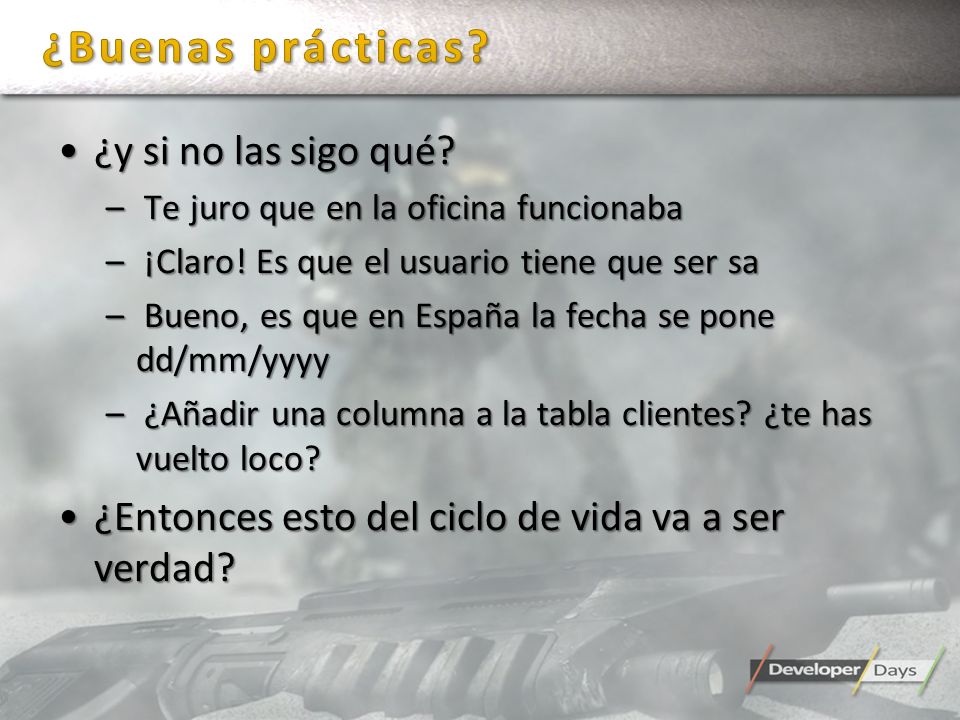 ¿Buenas prácticas?

• ¿y si no las sigo qué?
– Te juro que en la oficina funcionaba
– ¡Claro! Es que el usuario tiene que ser sa
– Bueno, es que en España la fecha se pone dd/mm/yyyy
– ¿Añadir una columna a la tabla clientes? ¿te has vuelto loco?
• ¿Entonces esto del ciclo de vida va a ser verdad?

Developer Days